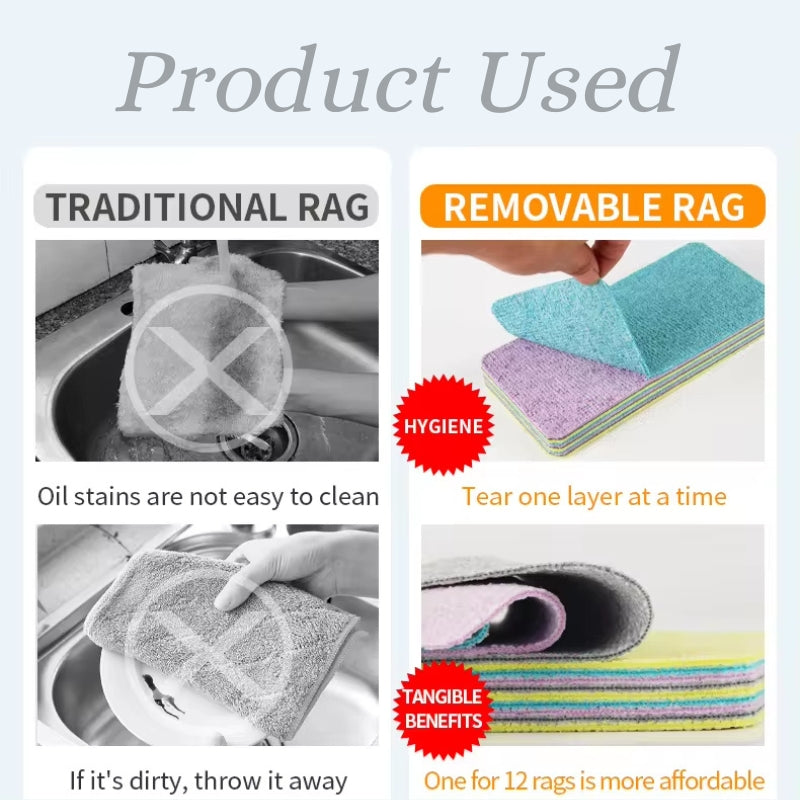 Product Used

TRADITIONAL RAG

Oil stains are not easy to clean

If it's dirty, throw it away

REMOVABLE RAG

HYGIENE

Tear one layer at a time

TANGIBLE BENEFITS

One for 12 rags is more affordable